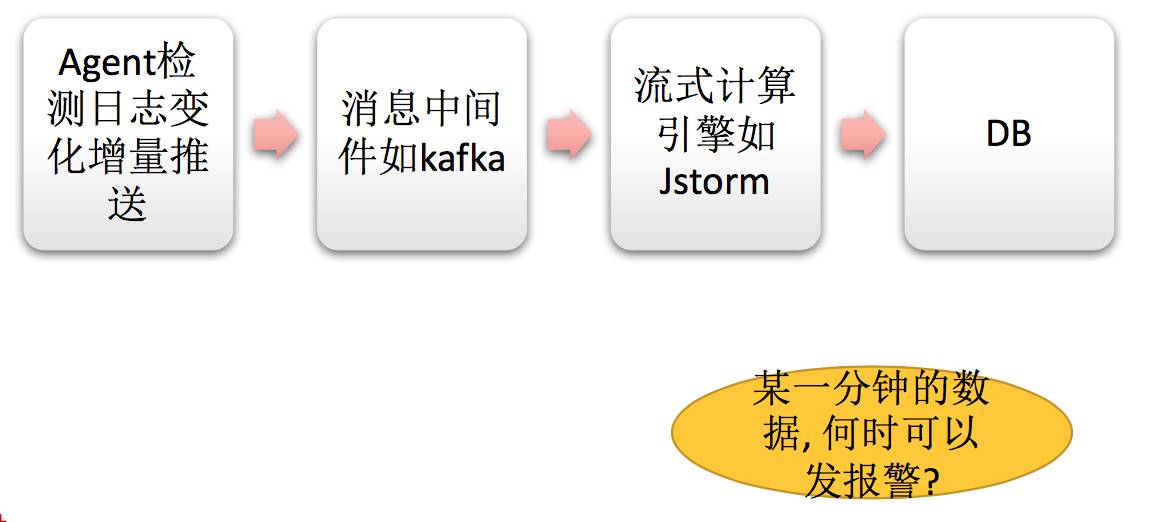 Agent检测日志变化增量推送

消息中间件如kafka

流式计算引擎如Jstorm

DB

某一分钟的数据, 何时可以发报警?